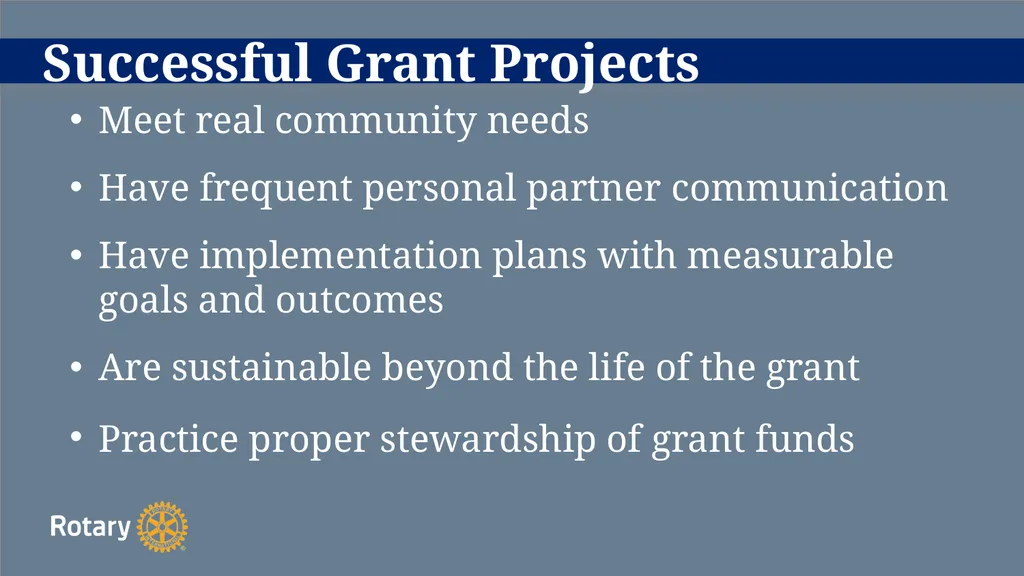 Successful Grant Projects

• Meet real community needs

• Have frequent personal partner communication

• Have implementation plans with measurable goals and outcomes

• Are sustainable beyond the life of the grant

• Practice proper stewardship of grant funds

Rotary